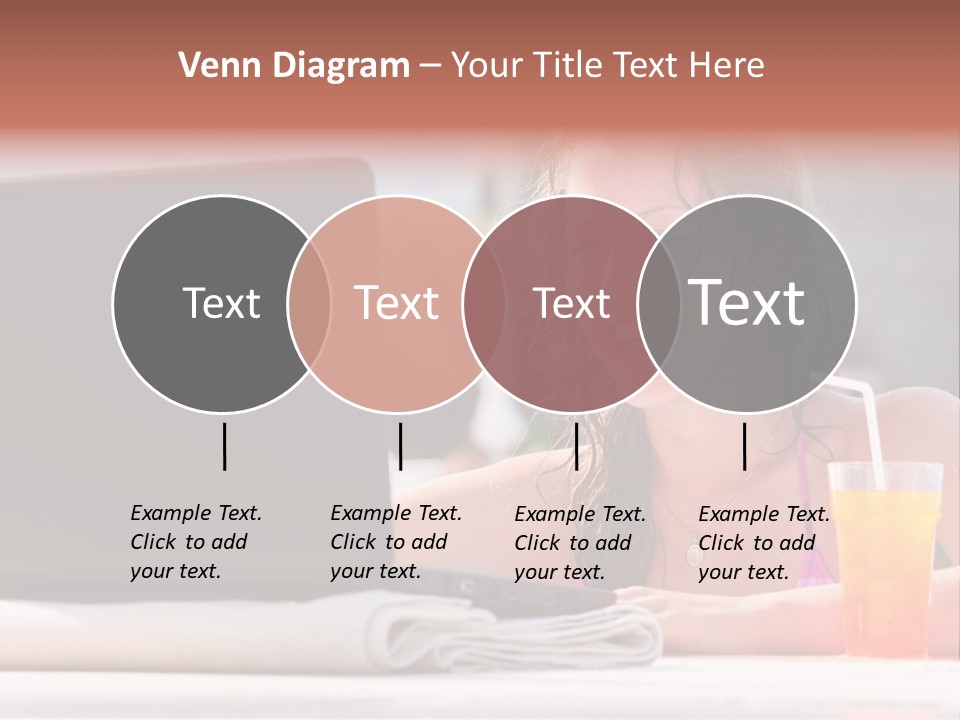 Venn Diagram – Your Title Text Here

Text

Text

Text

Text

Example Text. Click to add your text.

Example Text. Click to add your text.

Example Text. Click to add your text.

Example Text. Click to add your text.